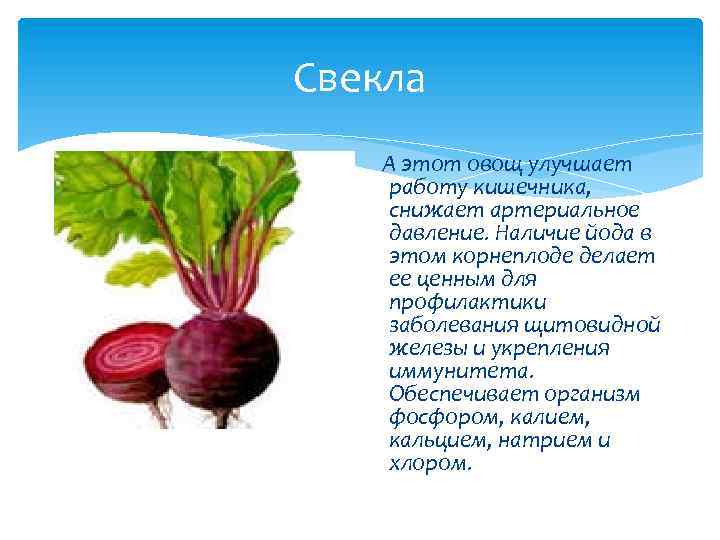 Свекла

А этот овощ улучшает работу кишечника, снижает артериальное давление. Наличие йода в этом корнеплоде делает ее ценным для профилактики заболевания щитовидной железы и укрепления иммунитета. Обеспечивает организм фосфором, калием, кальцием, натрием и хлором.